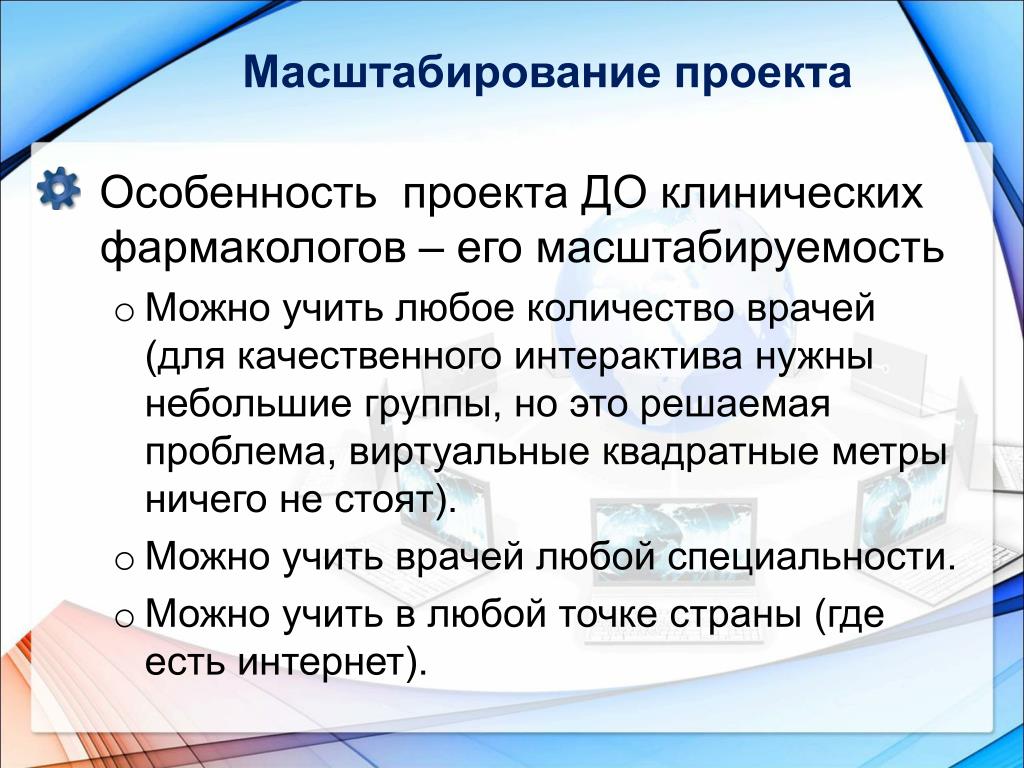 Масштабирование проекта

Особенность  проекта ДО клинических фармакологов – его масштабируемость

o Можно учить любое количество врачей (для качественного интерактива нужны небольшие группы, но это решаемая проблема, виртуальные квадратные метры ничего не стоят).

o Можно учить врачей любой специальности.

o Можно учить в любой точке страны (где есть интернет).